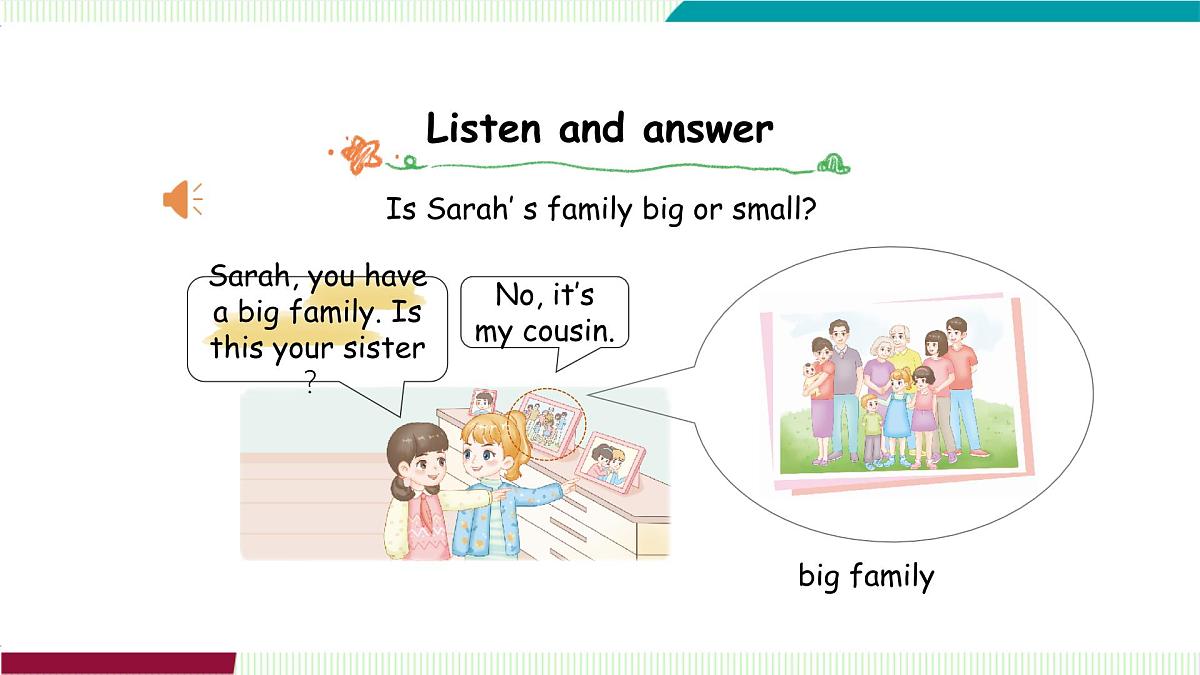 Listen and answer

Is Sarah’ s family big or small?

Sarah, you have a big family. Is this your sister ?

No, it’s my cousin.

big family